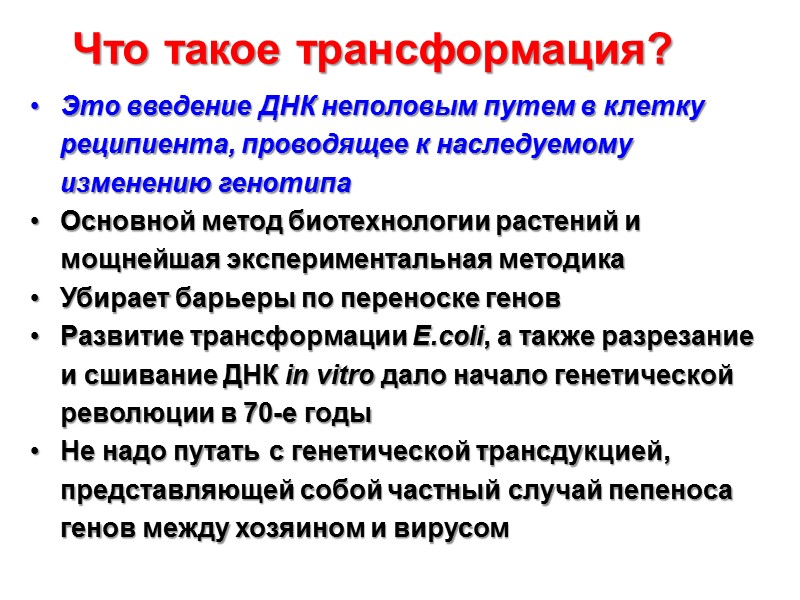 Что такое трансформация?

• Это введение ДНК неполовым путем в клетку реципиента, проводящее к наследуемому изменению генотипа
• Основной метод биотехнологии растений и мощнейшая экспериментальная методика
• Убирает барьеры по переноске генов
• Развитие трансформации E.coli, а также разрезание и сшивание ДНК in vitro дало начало генетической революции в 70-е годы
• Не надо путать с генетической трансдукцией, представляющей собой частный случай пепеноса генов между хозяином и вирусом